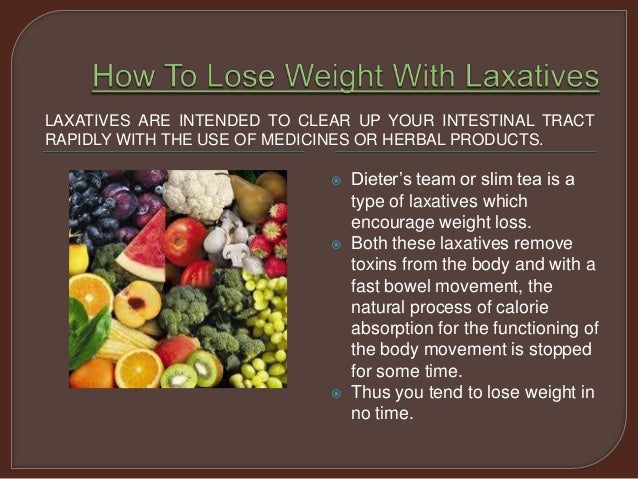 How To Lose Weight With Laxatives

LAXATIVES ARE INTENDED TO CLEAR UP YOUR INTESTINAL TRACT RAPIDLY WITH THE USE OF MEDICINES OR HERBAL PRODUCTS.

Dieter's team or slim tea is a type of laxatives which encourage weight loss.

Both these laxatives remove toxins from the body and with a fast bowel movement, the natural process of calorie absorption for the functioning of the body movement is stopped for some time.

Thus you tend to lose weight in no time.